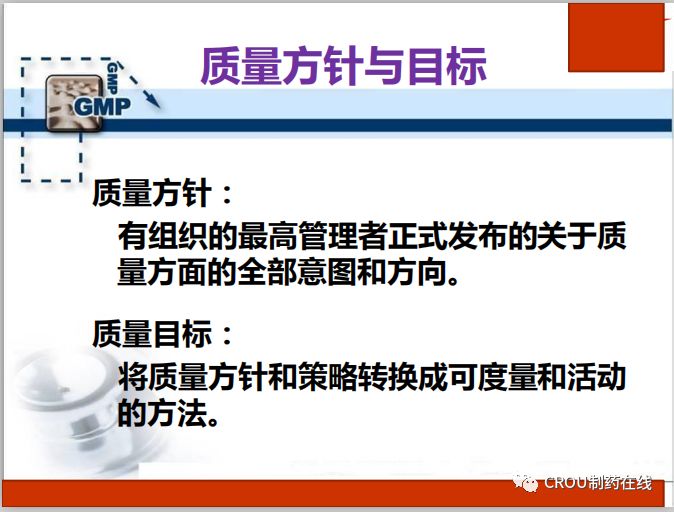 GMP

GMP

质量方针与目标

质量方针：

有组织的最高管理者正式发布的关于质量方面的全部意图和方向。

质量目标：

将质量方针和策略转换成可度量和活动的方法。

CROU制药在线